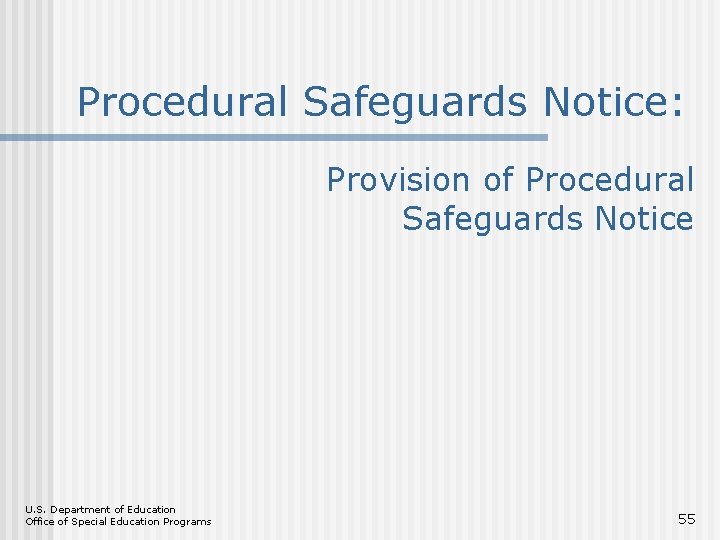 Procedural Safeguards Notice:

Provision of Procedural Safeguards Notice

U.S. Department of Education
Office of Special Education Programs

55